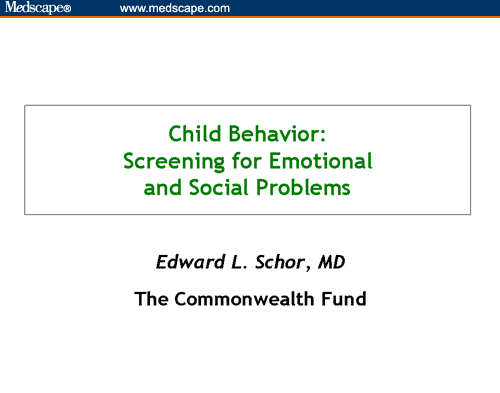 Medscape® www.medscape.com

Child Behavior: Screening for Emotional and Social Problems

Edward L. Schor, MD

The Commonwealth Fund